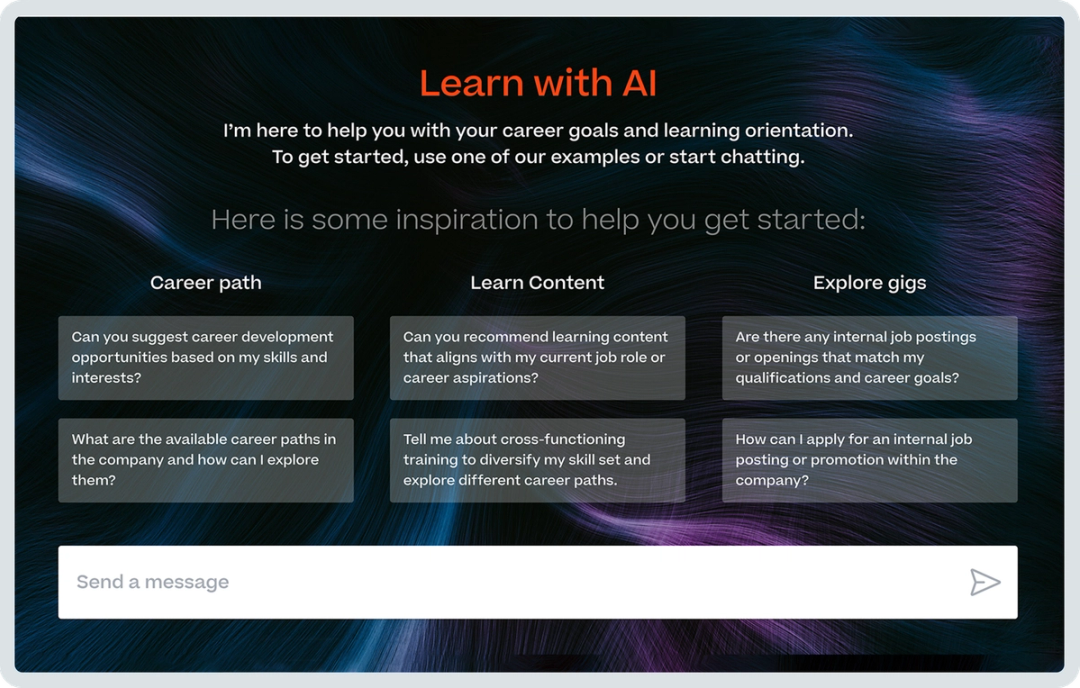 Learn with AI

I'm here to help you with your career goals and learning orientation. To get started, use one of our examples or start chatting.

Here is some inspiration to help you get started:

Career path

Can you suggest career development opportunities based on my skills and interests?

What are the available career paths in the company and how can I explore them?

Learn Content

Can you recommend learning content that aligns with my current job role or career aspirations?

Tell me about cross-functioning training to diversify my skill set and explore different career paths.

Explore gigs

Are there any internal job postings or openings that match my qualifications and career goals?

How can I apply for an internal job posting or promotion within the company?

Send a message